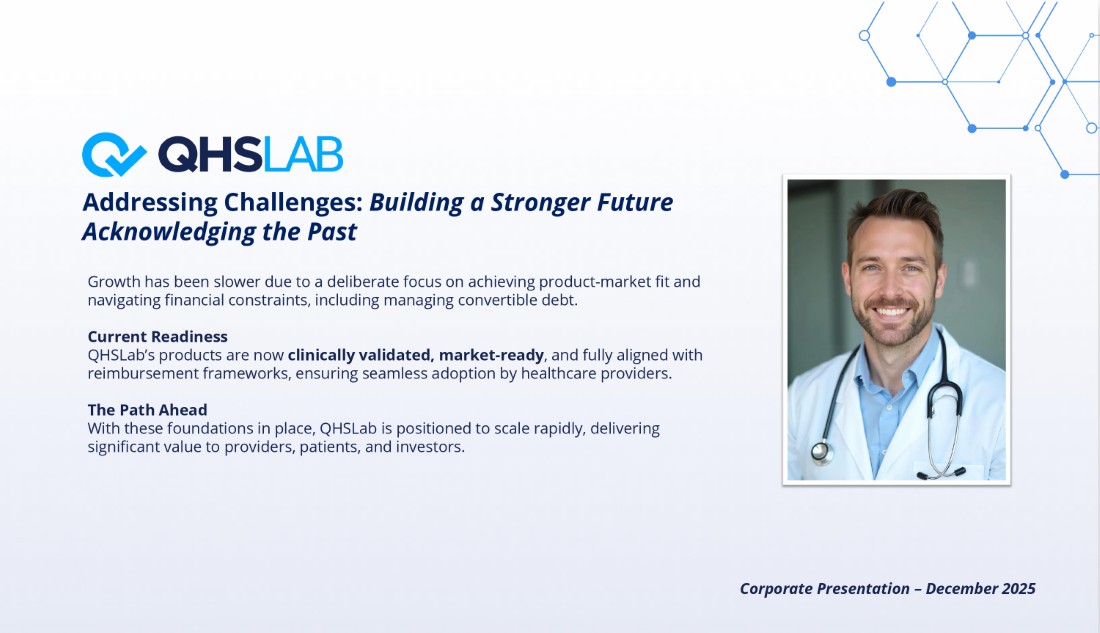 QHSLAB

Addressing Challenges: Building a Stronger Future Acknowledging the Past

Growth has been slower due to a deliberate focus on achieving product-market fit and navigating financial constraints, including managing convertible debt.

Current Readiness
QHSLab's products are now clinically validated, market-ready, and fully aligned with reimbursement frameworks, ensuring seamless adoption by healthcare providers.

The Path Ahead
With these foundations in place, QHSLab is positioned to scale rapidly, delivering significant value to providers, patients, and investors.

Corporate Presentation – December 2025